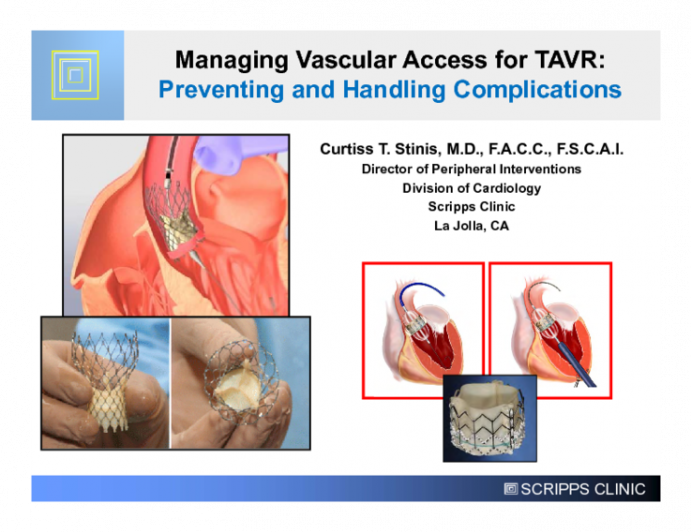 Managing Vascular Access for TAVR:
Preventing and Handling Complications

Curtiss T. Stinis, M.D., F.A.C.C., F.S.C.A.I.
Director of Peripheral Interventions
Division of Cardiology
Scripps Clinic
La Jolla, CA

SCRIPPS CLINIC